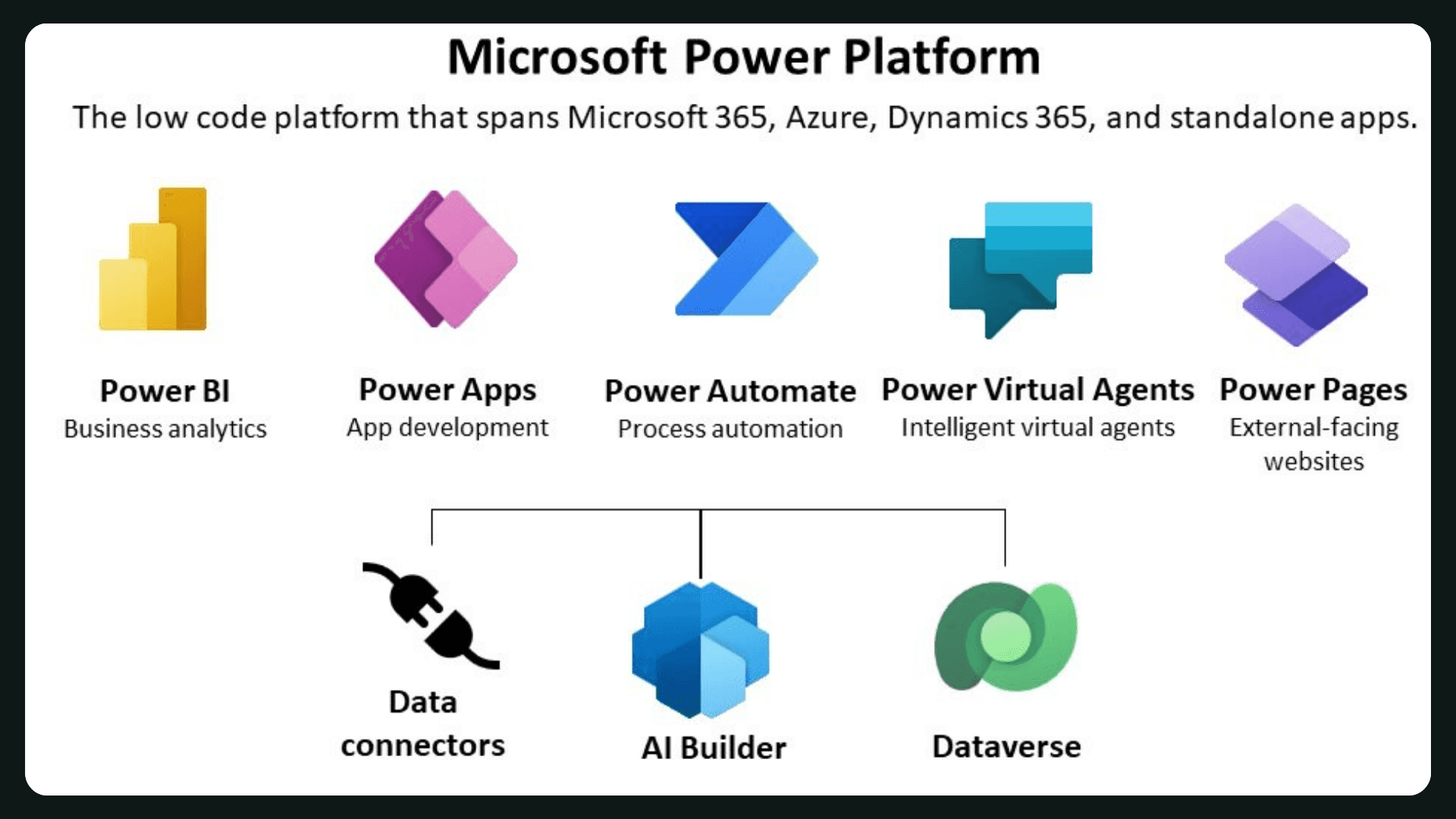 Microsoft Power Platform

The low code platform that spans Microsoft 365, Azure, Dynamics 365, and standalone apps.

Power BI
Business analytics

Power Apps
App development

Power Automate
Process automation

Power Virtual Agents
Intelligent virtual agents

Power Pages
External-facing websites

Data connectors

AI Builder

Dataverse